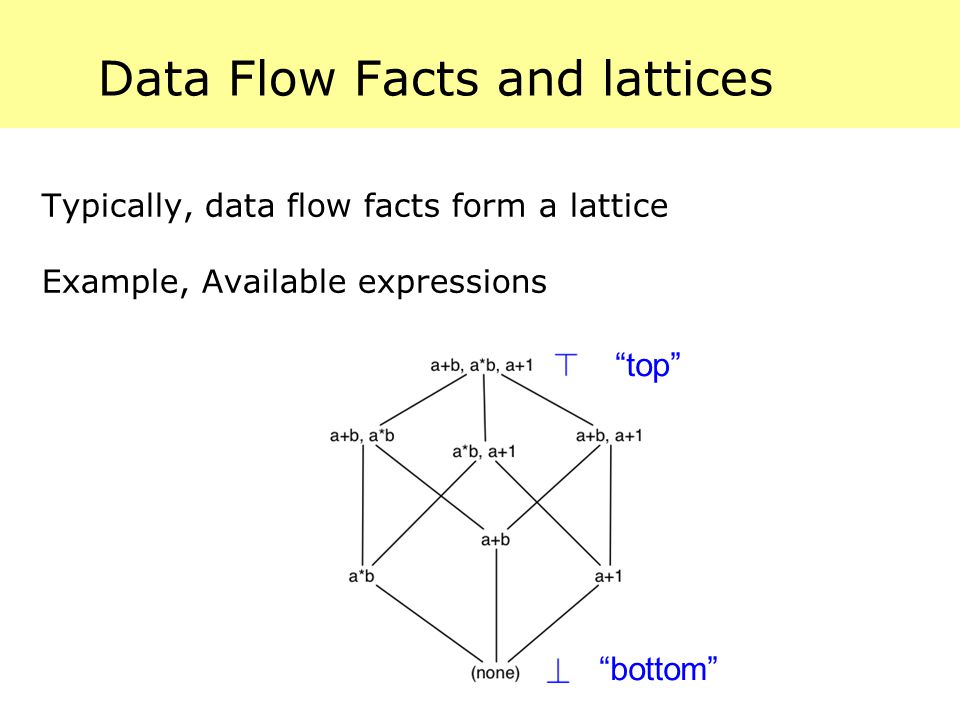 Data Flow Facts and lattices

Typically, data flow facts form a lattice

Example, Available expressions

a+b, a*b, a+1 $\top$ “top”

a+b, a*b

a*b, a+1

a+b, a+1

a+b

a*b

a+1

(none) $\bot$ “bottom”